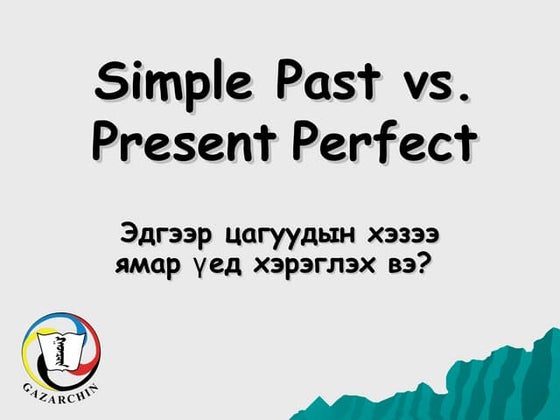 Simple Past vs. Present Perfect

Эдгээр цагуудын хэзээ ямар үед хэрэглэх вэ?

GAZARCHIN